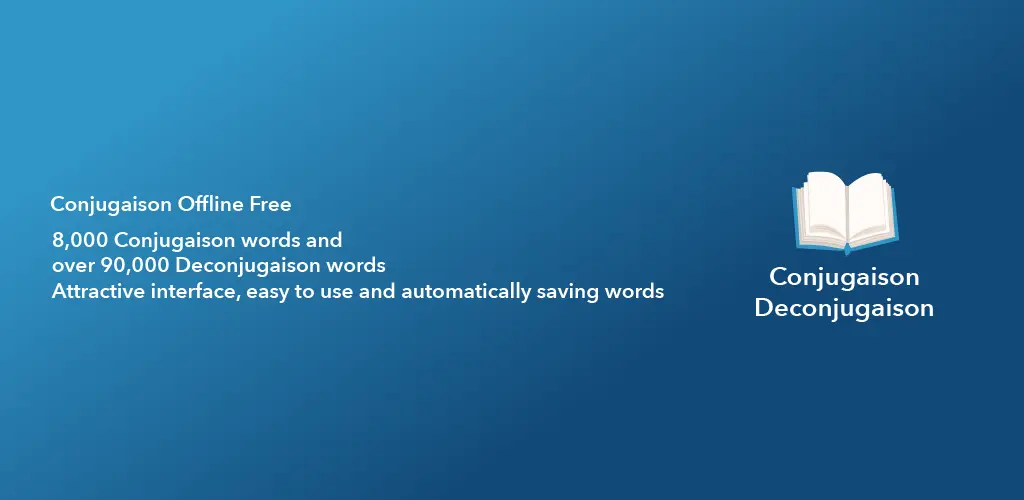 Conjugaison Offline Free

8,000 Conjugaison words and
over 90,000 Deconjugaison words
Attractive interface, easy to use and automatically saving words

Conjugaison
Deconjugaison